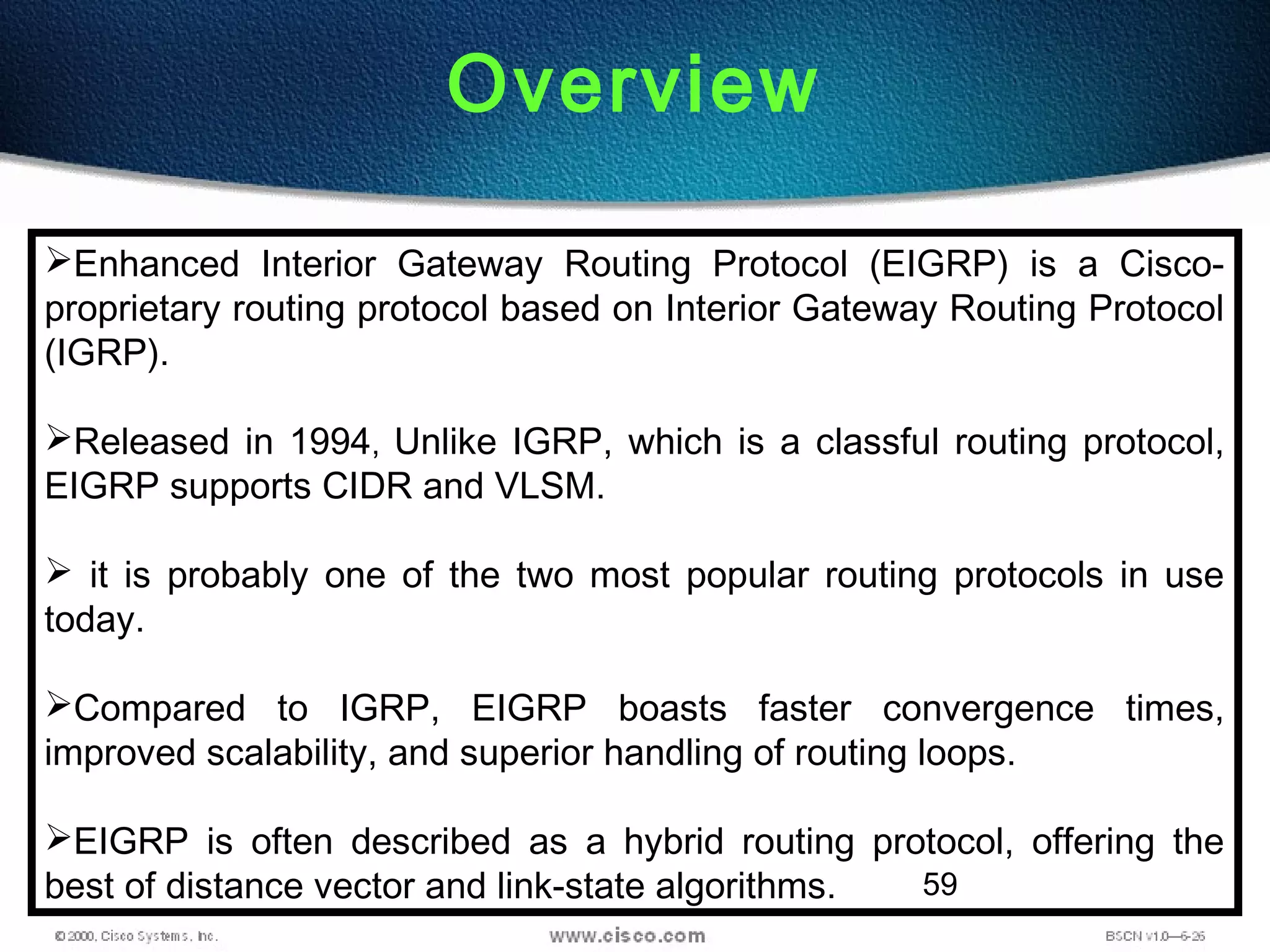 Overview

➢Enhanced Interior Gateway Routing Protocol (EIGRP) is a Cisco-proprietary routing protocol based on Interior Gateway Routing Protocol (IGRP).

➢Released in 1994, Unlike IGRP, which is a classful routing protocol, EIGRP supports CIDR and VLSM.

➢ it is probably one of the two most popular routing protocols in use today.

➢Compared to IGRP, EIGRP boasts faster convergence times, improved scalability, and superior handling of routing loops.

➢EIGRP is often described as a hybrid routing protocol, offering the best of distance vector and link-state algorithms. 59

© 2000, Cisco Systems, Inc. www.cisco.com BSCN v1.0—6-26